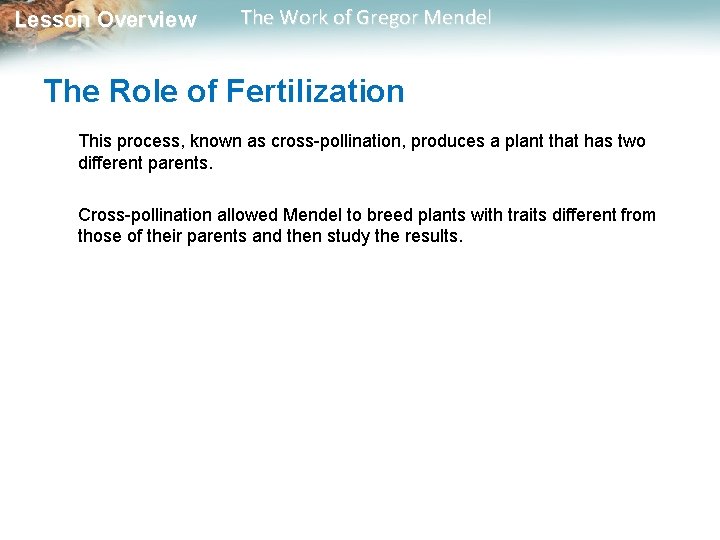 Lesson Overview The Work of Gregor Mendel

The Role of Fertilization

This process, known as cross-pollination, produces a plant that has two different parents.

Cross-pollination allowed Mendel to breed plants with traits different from those of their parents and then study the results.